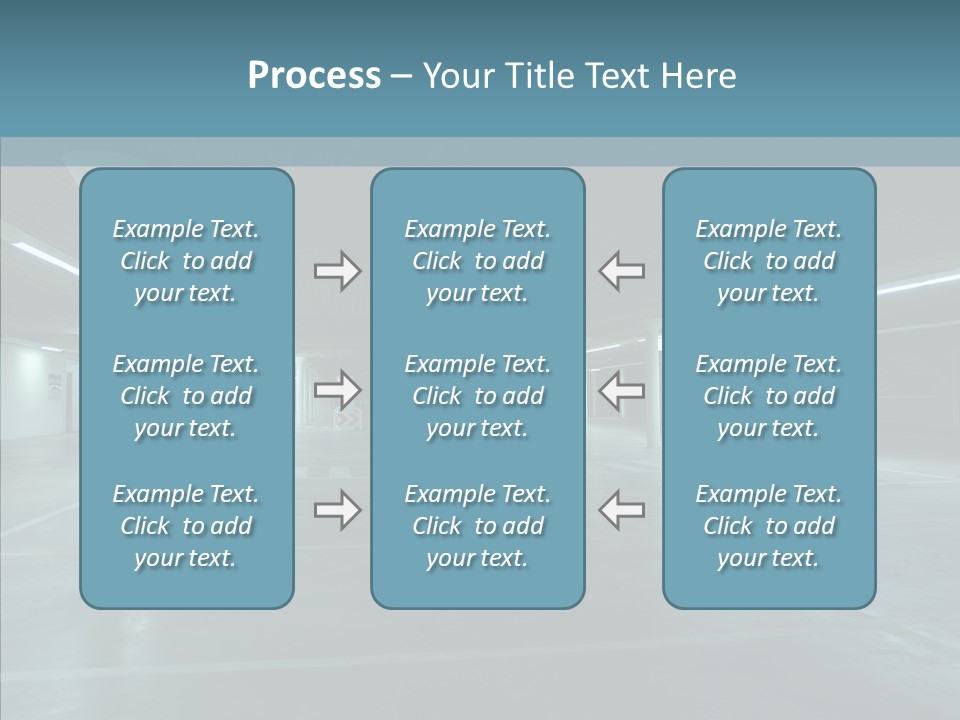 Process – Your Title Text Here

Example Text. Click to add your text.

Example Text. Click to add your text.

Example Text. Click to add your text.

Example Text. Click to add your text.

Example Text. Click to add your text.

Example Text. Click to add your text.

Example Text. Click to add your text.

Example Text. Click to add your text.

Example Text. Click to add your text.